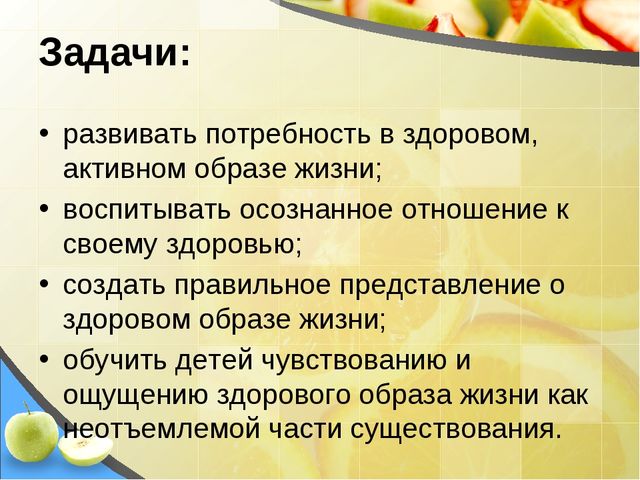 Задачи:

• развивать потребность в здоровом, активном образе жизни;
• воспитывать осознанное отношение к своему здоровью;
• создать правильное представление о здоровом образе жизни;
• обучить детей чувствованию и ощущению здорового образа жизни как неотъемлемой части существования.